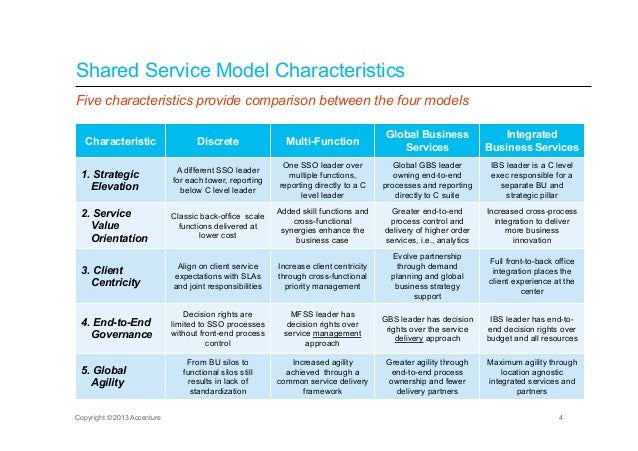 Shared Service Model Characteristics

Five characteristics provide comparison between the four models

| Characteristic | Discrete | Multi-Function | Global Business Services | Integrated Business Services |
|---|---|---|---|---|
| 1. Strategic Elevation | A different SSO leader for each tower, reporting below C level leader | One SSO leader over multiple functions, reporting directly to a C level leader | Global GBS leader owning end-to-end processes and reporting directly to C suite | IBS leader is a C level exec responsible for a separate BU and strategic pillar |
| 2. Service Value Orientation | Classic back-office scale functions delivered at lower cost | Added skill functions and cross-functional synergies enhance the business case | Greater end-to-end process control and delivery of higher order services, i.e., analytics | Increased cross-process integration to deliver more business innovation |
| 3. Client Centricity | Align on client service expectations with SLAs and joint responsibilities | Increase client centricity through cross-functional priority management | Evolve partnership through demand planning and global business strategy support | Full front-to-back office integration places the client experience at the center |
| 4. End-to-End Governance | Decision rights are limited to SSO processes without front-end process control | MFSS leader has decision rights over service management approach | GBS leader has decision rights over the service delivery approach | IBS leader has end-to-end decision rights over budget and all resources |
| 5. Global Agility | From BU silos to functional silos still results in lack of standardization | Increased agility achieved through a common service delivery framework | Greater agility through end-to-end process ownership and fewer delivery partners | Maximum agility through location agnostic integrated services and partners |

Copyright © 2013 Accenture

4